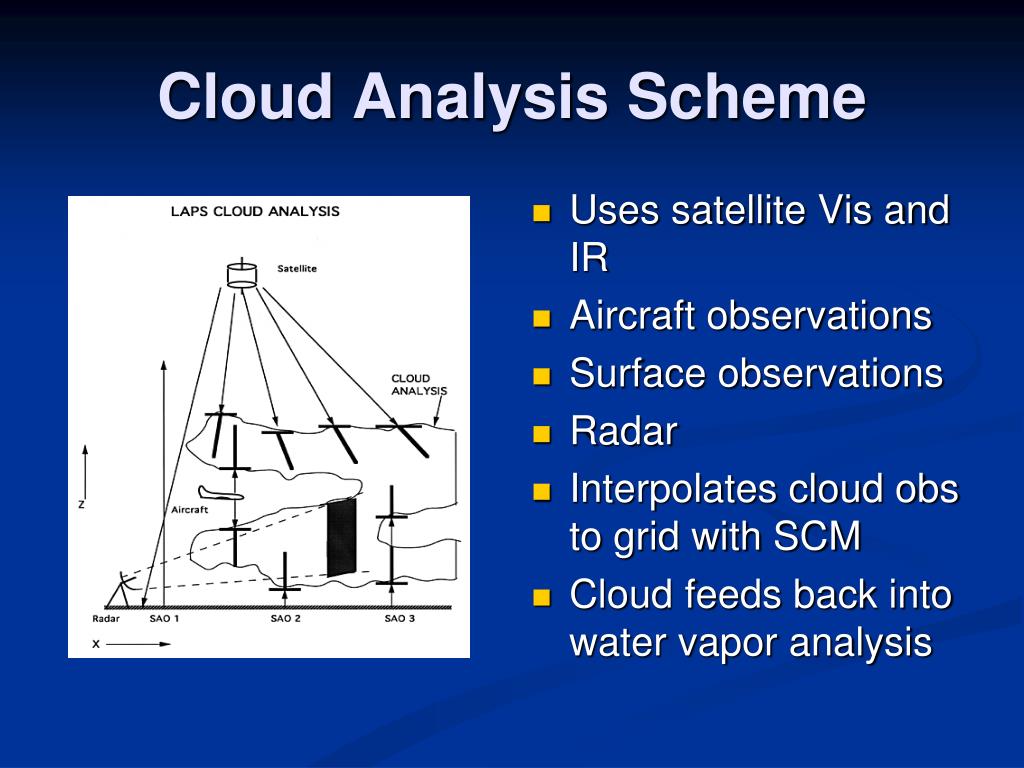 Cloud Analysis Scheme

LAPS CLOUD ANALYSIS

Satellite

CLOUD ANALYSIS

Z

Aircraft

Radar
SAO 1
SAO 2
SAO 3

X

- Uses satellite Vis and IR
- Aircraft observations
- Surface observations
- Radar
- Interpolates cloud obs to grid with SCM
- Cloud feeds back into water vapor analysis